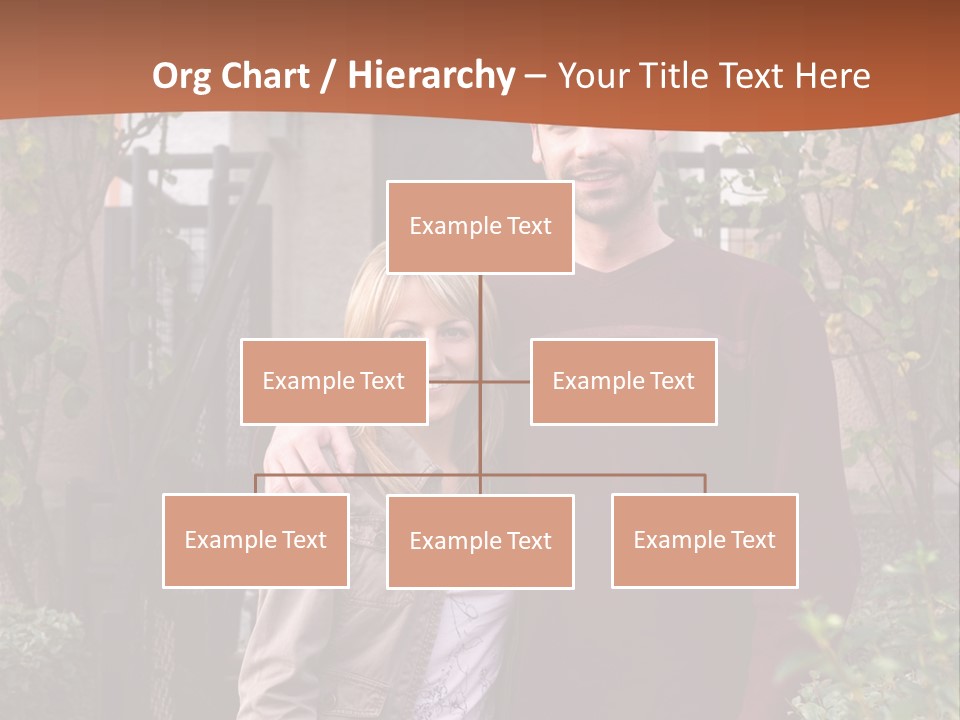 Org Chart / Hierarchy – Your Title Text Here

Example Text

Example Text

Example Text

Example Text

Example Text

Example Text